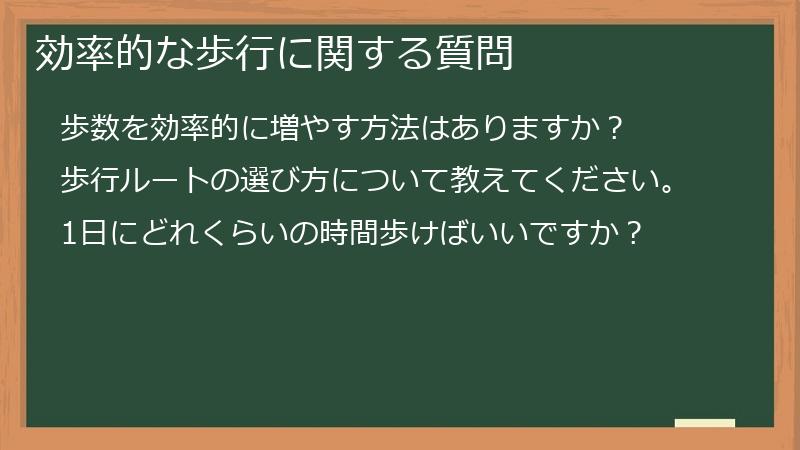 効率的な歩行に関する質問

歩数を効率的に増やす方法はありますか？

歩行ルートの選び方について教えてください。

1日にどれくらいの時間歩けばいいですか？